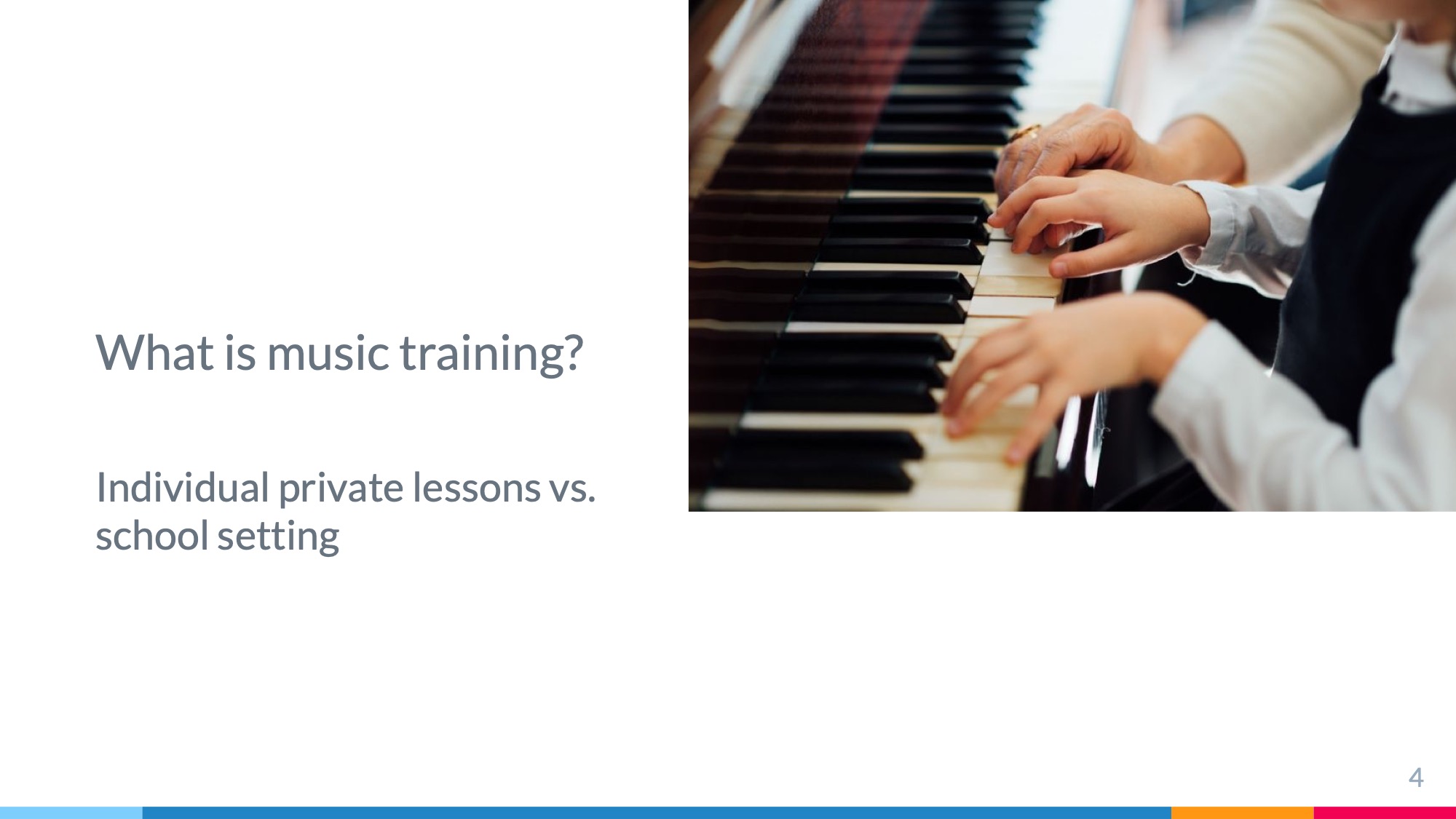 What is music training?

Individual private lessons vs. school setting

4